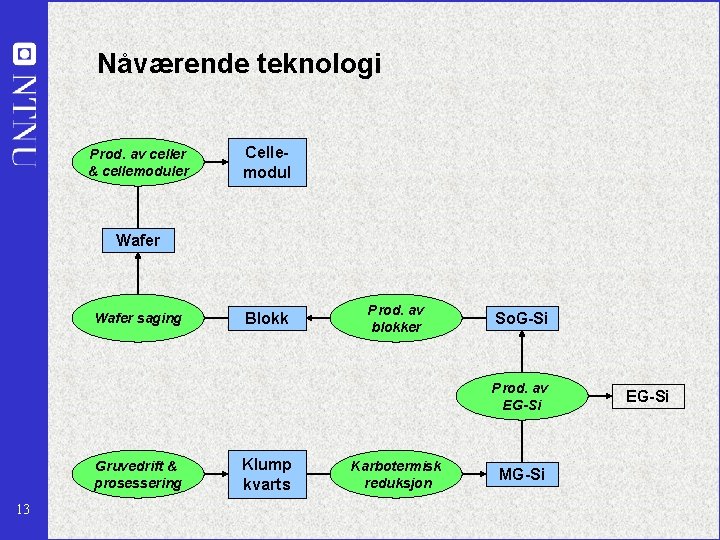 NTNU

Nåværende teknologi

Prod. av celler & cellemoduler

Celle-modul

Wafer

Wafer saging

Blokk

Prod. av blokker

SoG-Si

Prod. av EG-Si

EG-Si

Gruvedrift & prosessering

Klump kvarts

Karbotermisk reduksjon

MG-Si

13